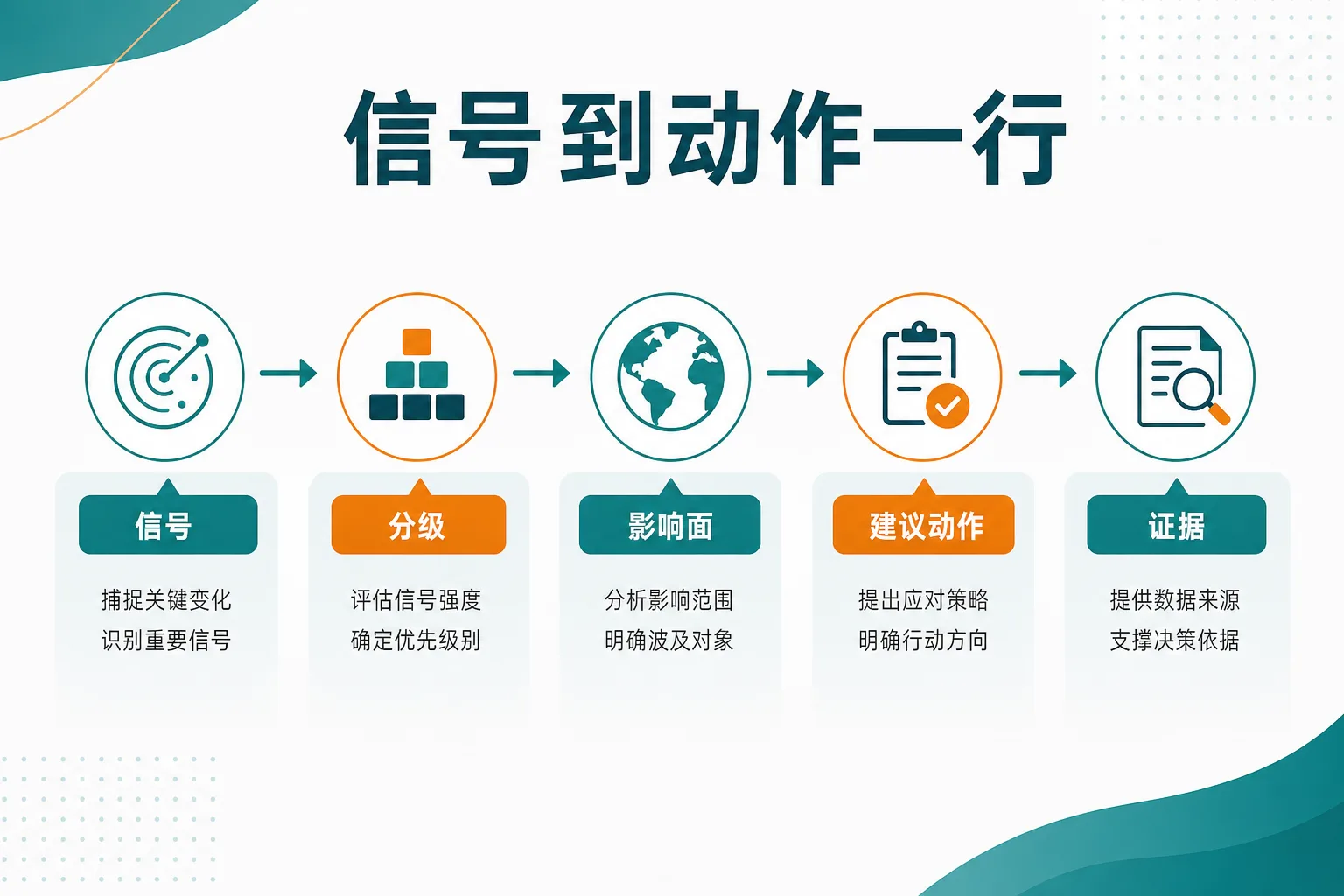 信号到动作一行

信号

捕捉关键变化
识别重要信号

分级

评估信号强度
确定优先级别

影响面

分析影响范围
明确波及对象

建议动作

提出应对策略
明确行动方向

证据

提供数据来源
支撑决策依据